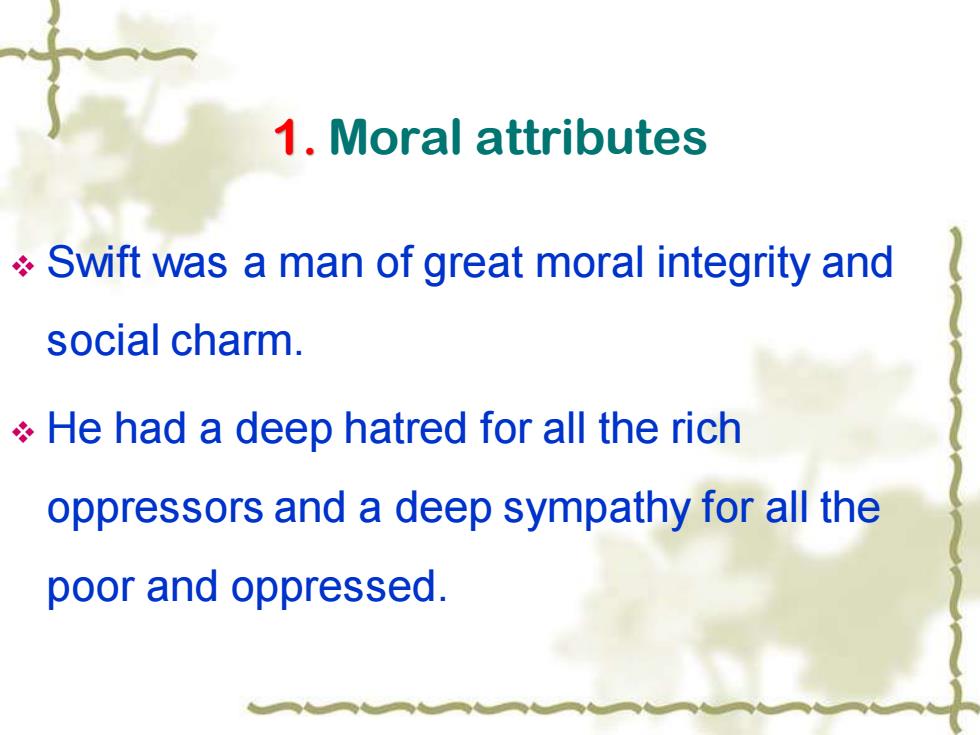 1. Moral attributes

❖ Swift was a man of great moral integrity and social charm.

❖ He had a deep hatred for all the rich oppressors and a deep sympathy for all the poor and oppressed.